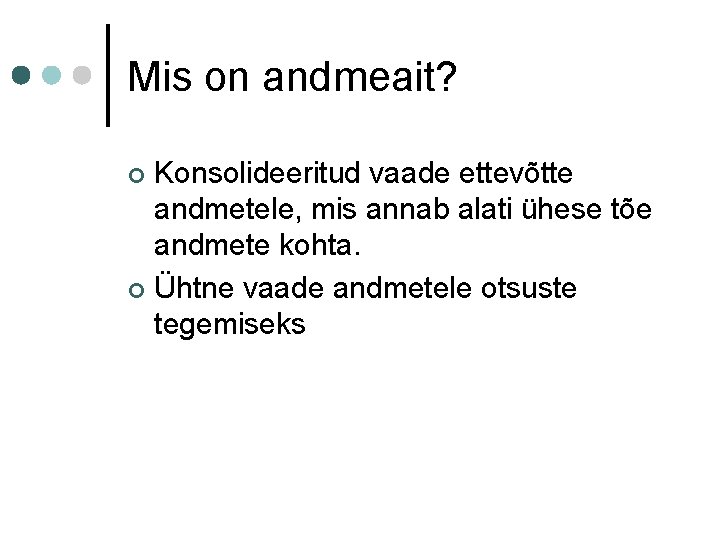 Mis on andmeait?

Konsolideeritud vaade ettevõtte andmetele, mis annab alati ühese tõe andmete kohta.

Ühtne vaade andmetele otsuste tegemiseks